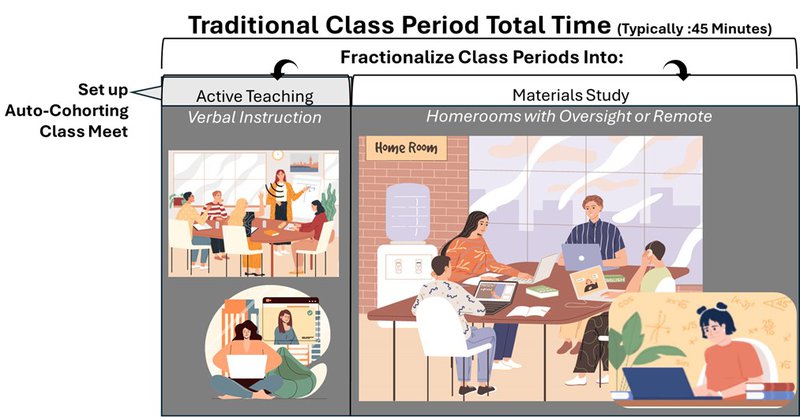 Traditional Class Period Total Time (Typically :45 Minutes)

Fractionalize Class Periods Into:

Set up Auto-Cohorting Class Meet

Active Teaching

Verbal Instruction

Materials Study

Homerooms with Oversight or Remote

Home Room